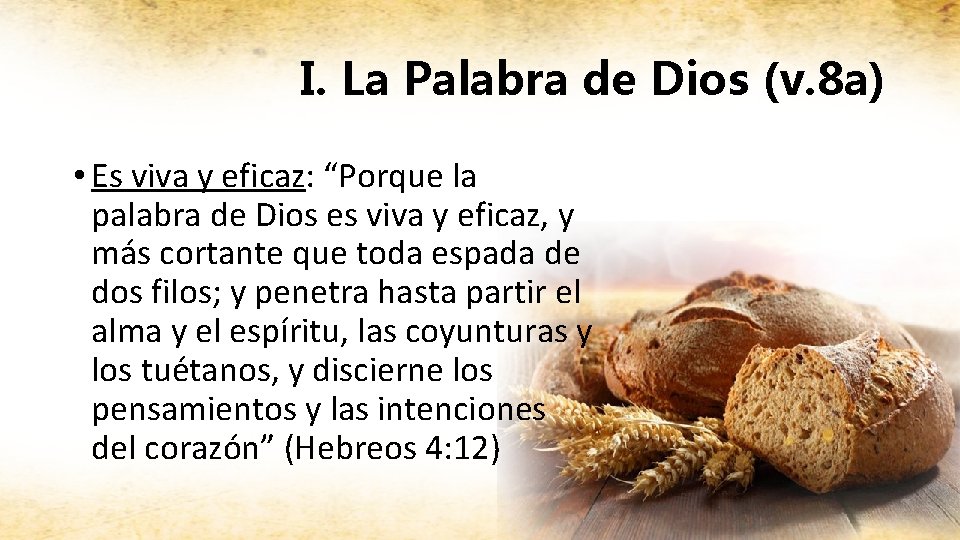 I. La Palabra de Dios (v.8a)

• Es viva y eficaz: “Porque la palabra de Dios es viva y eficaz, y más cortante que toda espada de dos filos; y penetra hasta partir el alma y el espíritu, las coyunturas y los tuétanos, y discierne los pensamientos y las intenciones del corazón” (Hebreos 4:12)